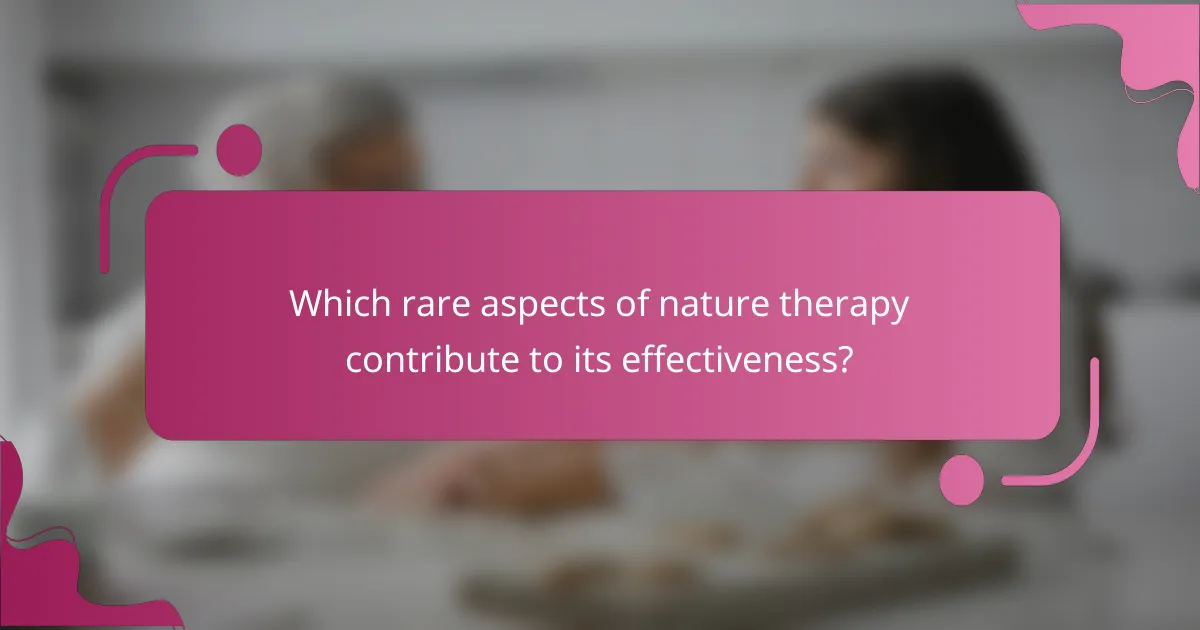 Which rare aspects of nature therapy contribute to its effectiveness?